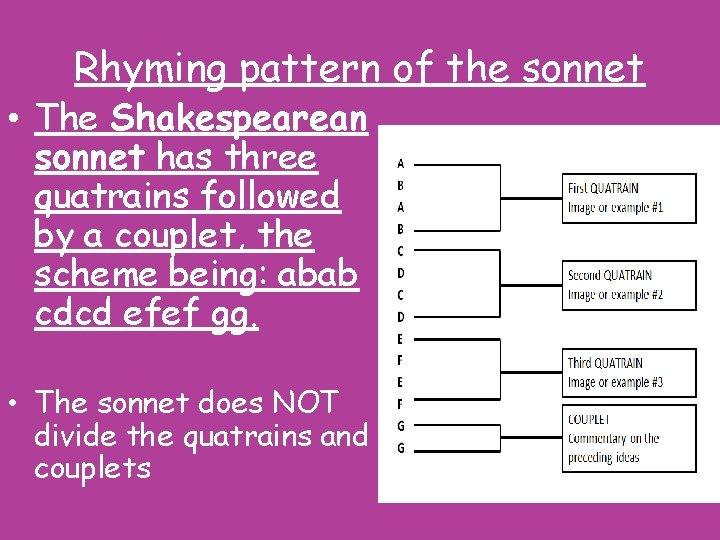 Rhyming pattern of the sonnet

• The Shakespearean sonnet has three quatrains followed by a couplet, the scheme being: abab cdcd efef gg.

• The sonnet does NOT divide the quatrains and couplets

A
B
A
B
C
D
C
D
E
F
E
F
G
G

First QUATRAIN
Image or example #1

Second QUATRAIN
Image or example #2

Third QUATRAIN
Image or example #3

COUPLET
Commentary on the preceding ideas